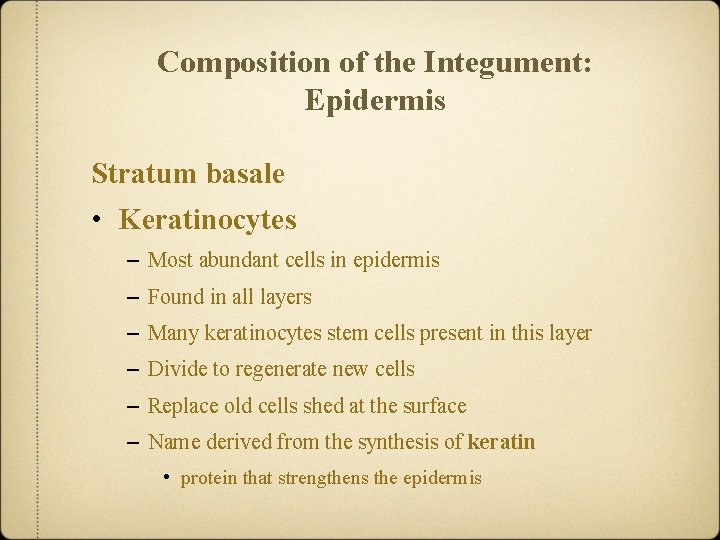 Composition of the Integument: Epidermis

Stratum basale

• Keratinocytes

– Most abundant cells in epidermis
– Found in all layers
– Many keratinocytes stem cells present in this layer
– Divide to regenerate new cells
– Replace old cells shed at the surface
– Name derived from the synthesis of keratin
• protein that strengthens the epidermis